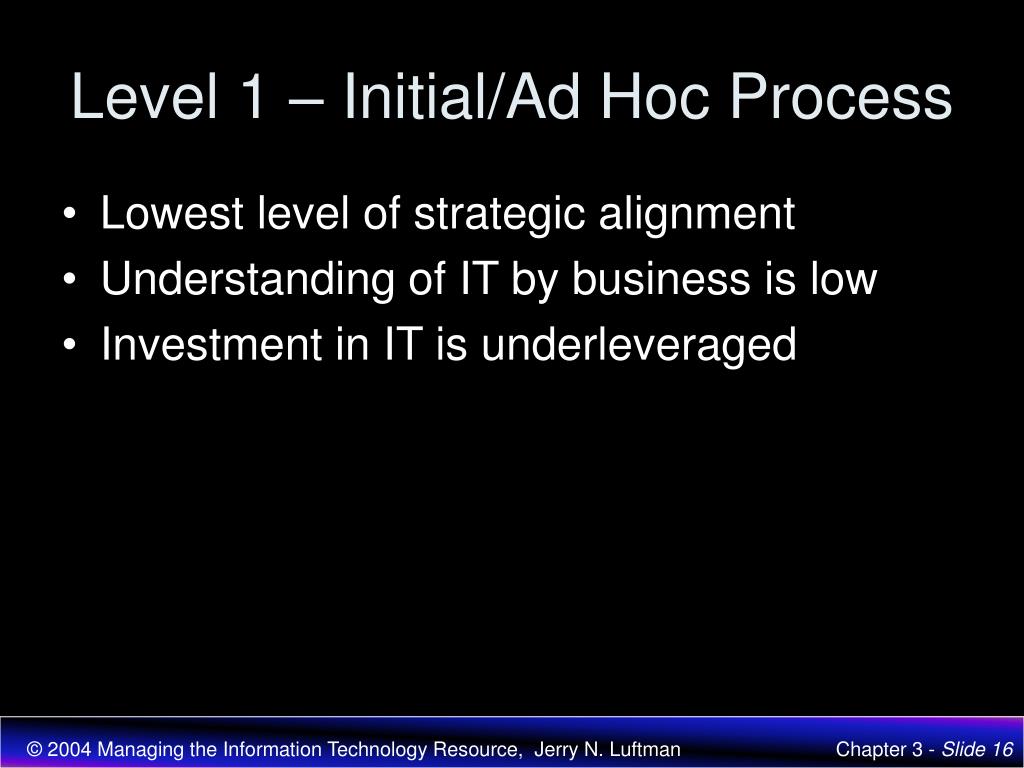 Level 1 – Initial/Ad Hoc Process

• Lowest level of strategic alignment
• Understanding of IT by business is low
• Investment in IT is underleveraged

© 2004 Managing the Information Technology Resource, Jerry N. Luftman

Chapter 3 - Slide 16